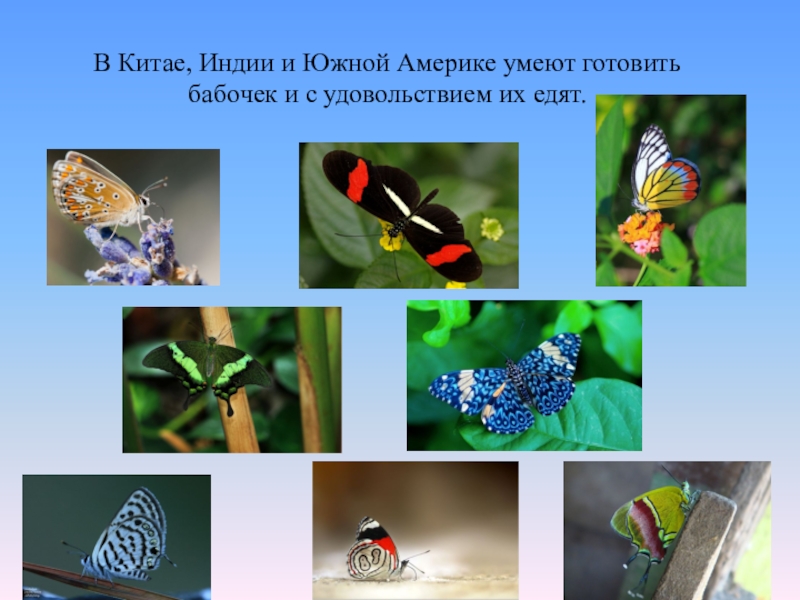 В Китае, Индии и Южной Америке умеют готовить бабочек и с удовольствием их едят.